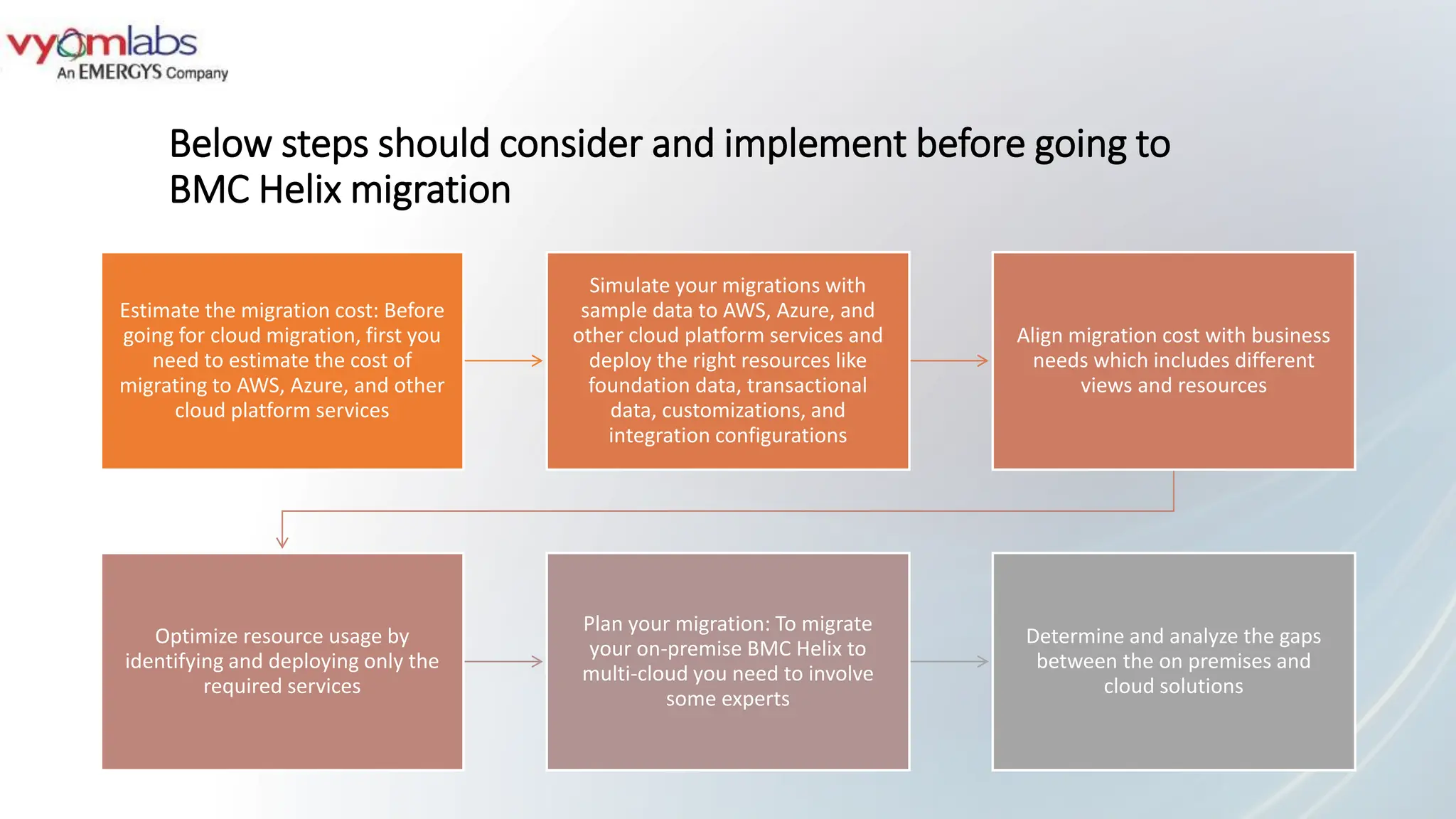 vyomlabs
An EMERGYS Company

Below steps should consider and implement before going to BMC Helix migration

Estimate the migration cost: Before going for cloud migration, first you need to estimate the cost of migrating to AWS, Azure, and other cloud platform services

Simulate your migrations with sample data to AWS, Azure, and other cloud platform services and deploy the right resources like foundation data, transactional data, customizations, and integration configurations

Align migration cost with business needs which includes different views and resources

Optimize resource usage by identifying and deploying only the required services

Plan your migration: To migrate your on-premise BMC Helix to multi-cloud you need to involve some experts

Determine and analyze the gaps between the on premises and cloud solutions